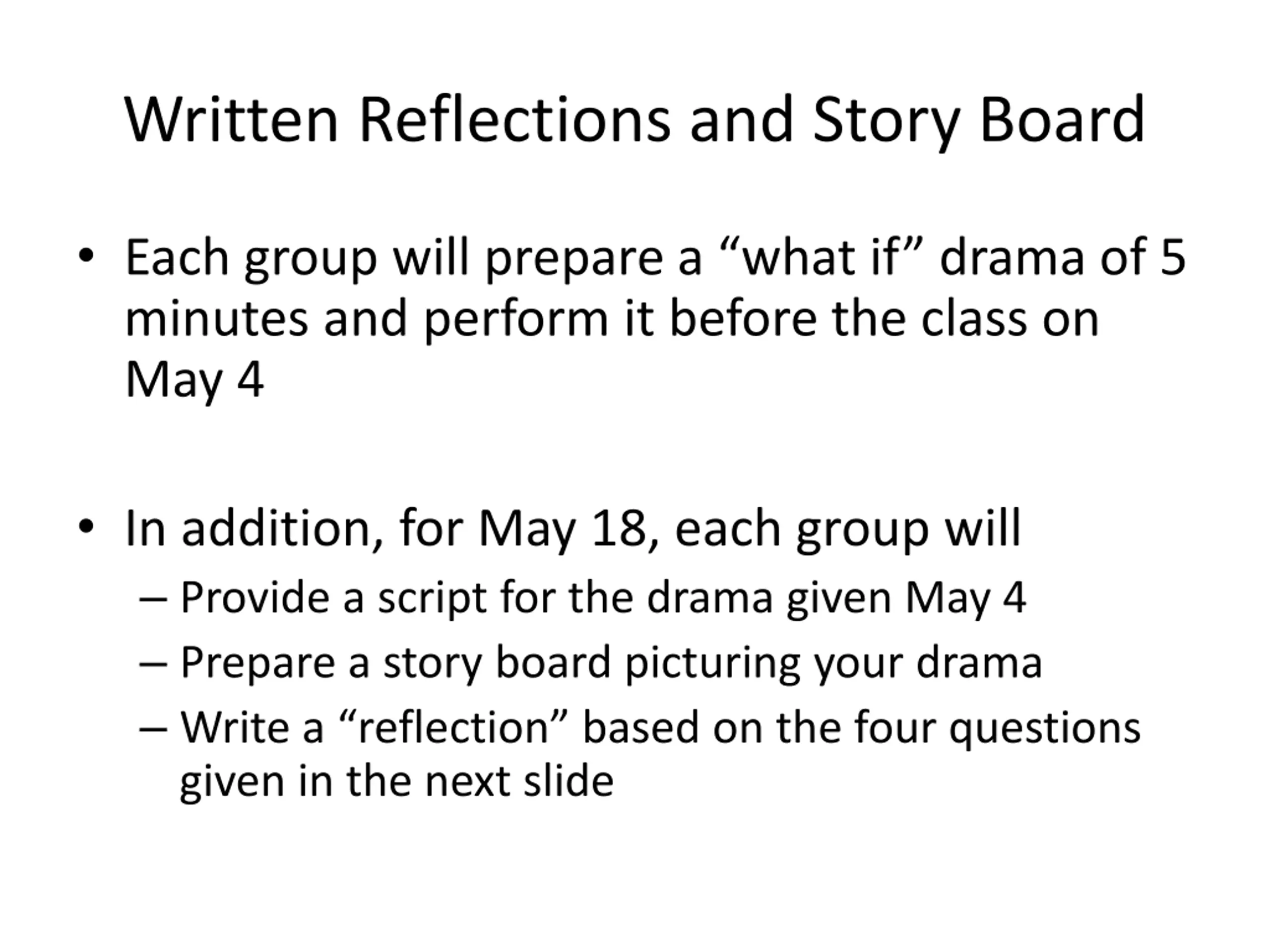 Written Reflections and Story Board

• Each group will prepare a “what if” drama of 5 minutes and perform it before the class on May 4

• In addition, for May 18, each group will
– Provide a script for the drama given May 4
– Prepare a story board picturing your drama
– Write a “reflection” based on the four questions given in the next slide